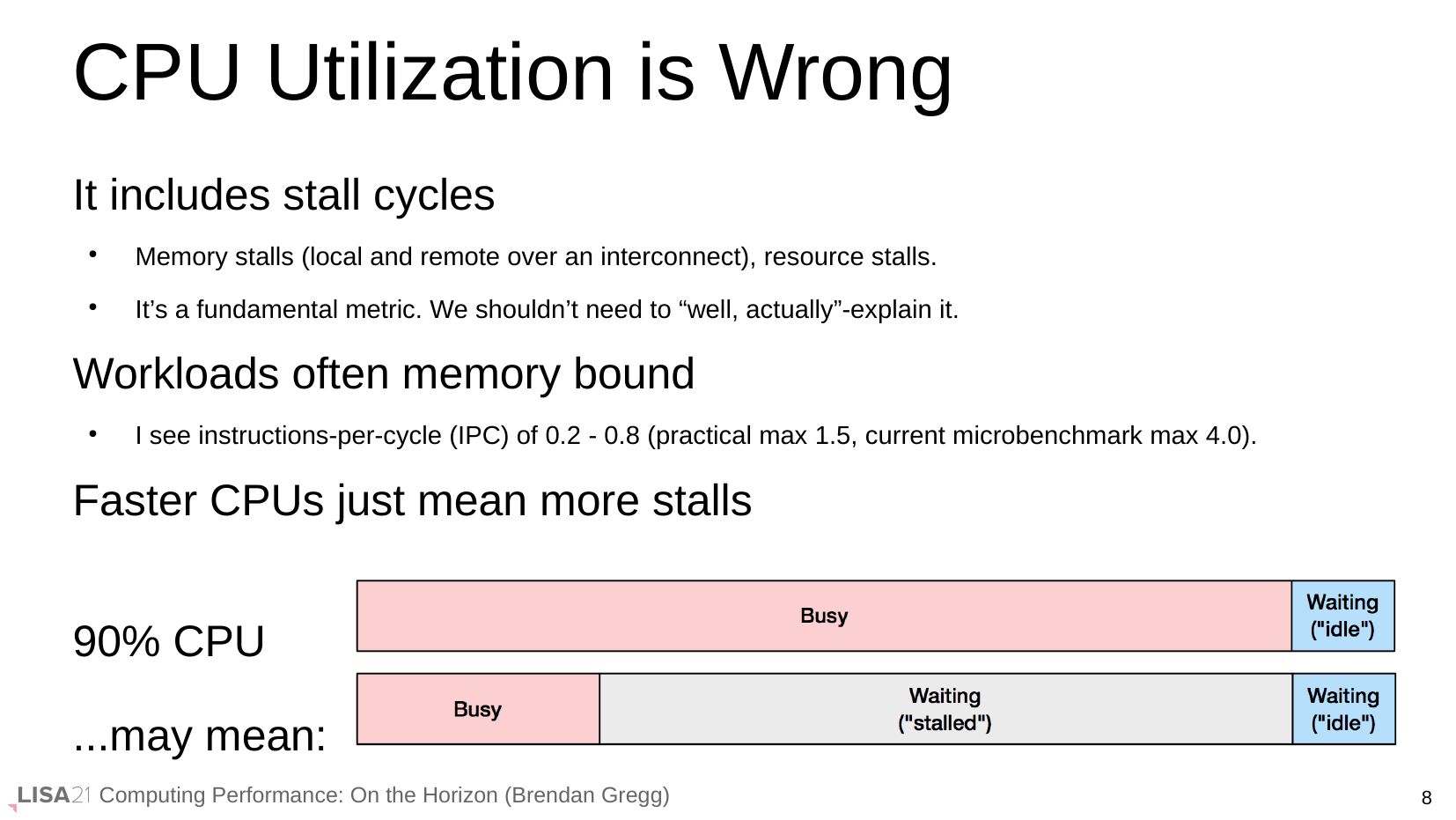 CPU Utilization is Wrong

It includes stall cycles

• Memory stalls (local and remote over an interconnect), resource stalls.

• It’s a fundamental metric. We shouldn’t need to “well, actually”-explain it.

Workloads often memory bound

• I see instructions-per-cycle (IPC) of 0.2 - 0.8 (practical max 1.5, current microbenchmark max 4.0).

Faster CPUs just mean more stalls

90% CPU

Busy

Waiting ("idle")

...may mean:

Busy

Waiting ("stalled")

Waiting ("idle")

LISA21 Computing Performance: On the Horizon (Brendan Gregg)

8